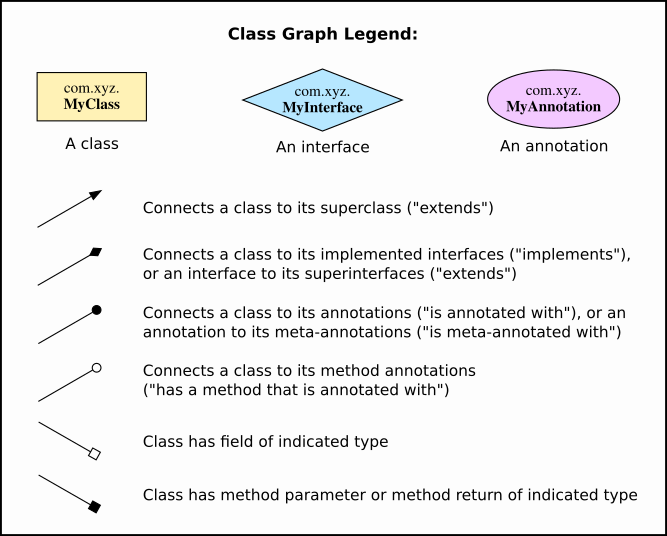 Class Graph Legend:

com.xyz.
MyClass

A class

com.xyz.
MyInterface

An interface

com.xyz.
MyAnnotation

An annotation

Connects a class to its superclass ("extends")

Connects a class to its implemented interfaces ("implements"), or an interface to its superinterfaces ("extends")

Connects a class to its annotations ("is annotated with"), or an annotation to its meta-annotations ("is meta-annotated with")

Connects a class to its method annotations ("has a method that is annotated with")

Class has field of indicated type

Class has method parameter or method return of indicated type